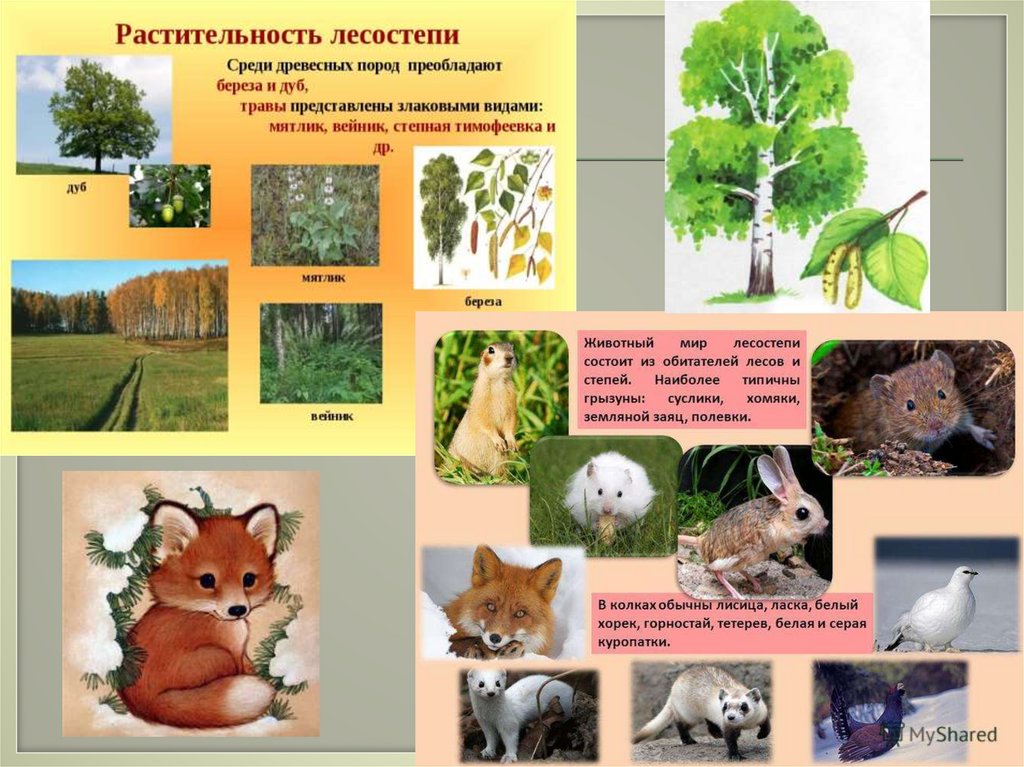 Растительность лесостепи

Среди древесных пород преобладают береза и дуб, травы представлены злаковыми видами: мятлик, вейник, степная тимофеевка и др.

дуб

мятлик

береза

вейник

Животный мир лесостепи состоит из обитателей лесов и степей. Наиболее типичны грызуны: суслики, хомяки, земляной заяц, полевки.

В колках обычны лисица, ласка, белый хорек, горностай, тетерев, белая и серая куропатки.

MyShared